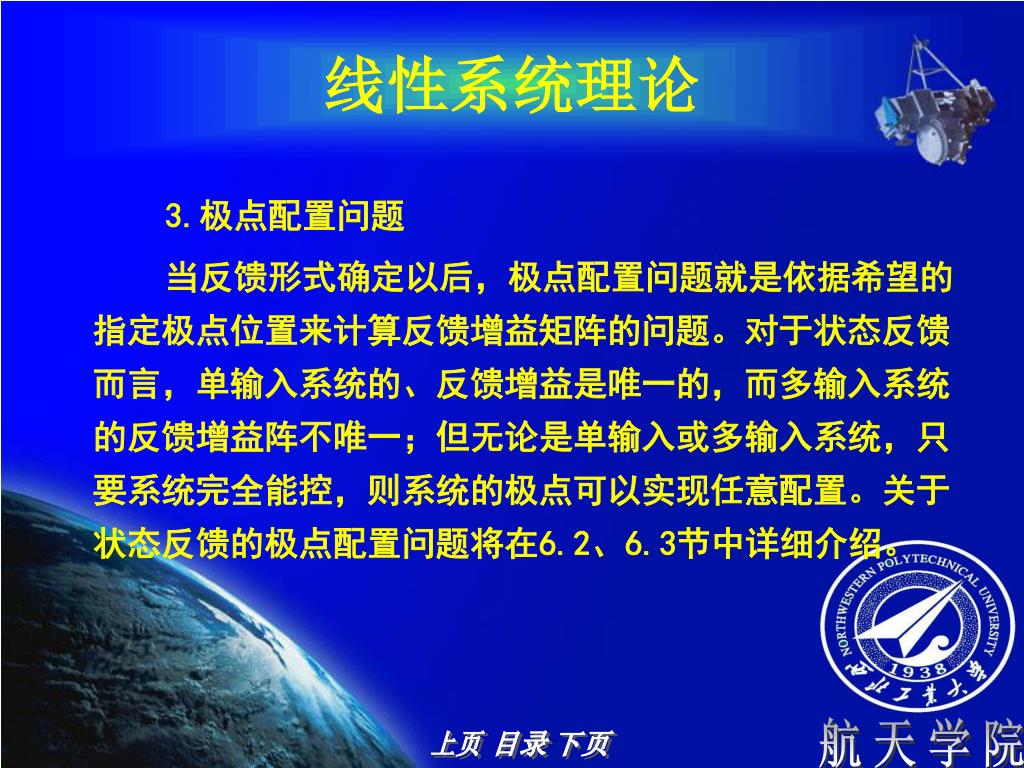 线性系统理论

3.极点配置问题

当反馈形式确定以后，极点配置问题就是依据希望的指定极点位置来计算反馈增益矩阵的问题。对于状态反馈而言，单输入系统的、反馈增益是唯一的，而多输入系统的反馈增益阵不唯一；但无论是单输入或多输入系统，只要系统完全能控，则系统的极点可以实现任意配置。关于状态反馈的极点配置问题将在6.2、6.3节中详细介绍。

NORTHWESTERN POLYTECHNICAL UNIVERSITY
1938
西北工业大学

上页 目录 下页

航天学院